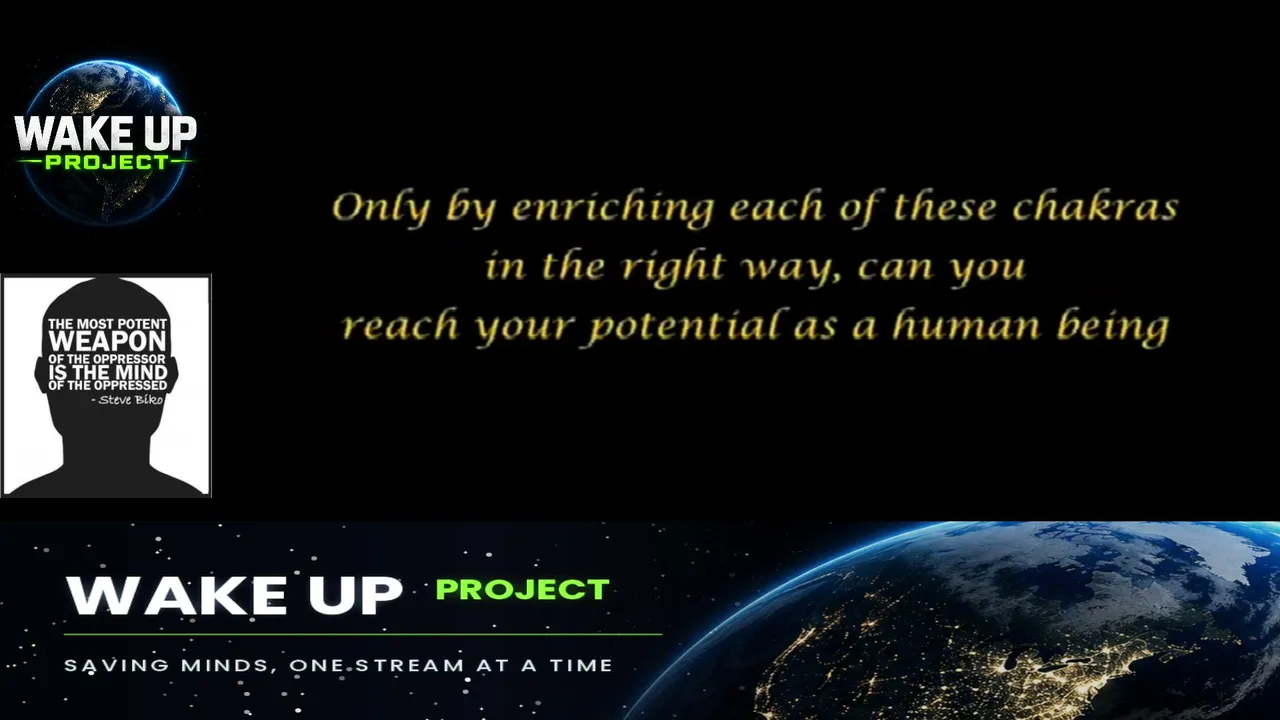 WAKE UP
PROJECT

THE MOST POTENT WEAPON OF THE OPPRESSOR IS THE MIND OF THE OPPRESSED
- Steve Biko

Only by enriching each of these chakras in the right way, can you reach your potential as a human being

WAKE UP PROJECT

SAVING MINDS, ONE STREAM AT A TIME